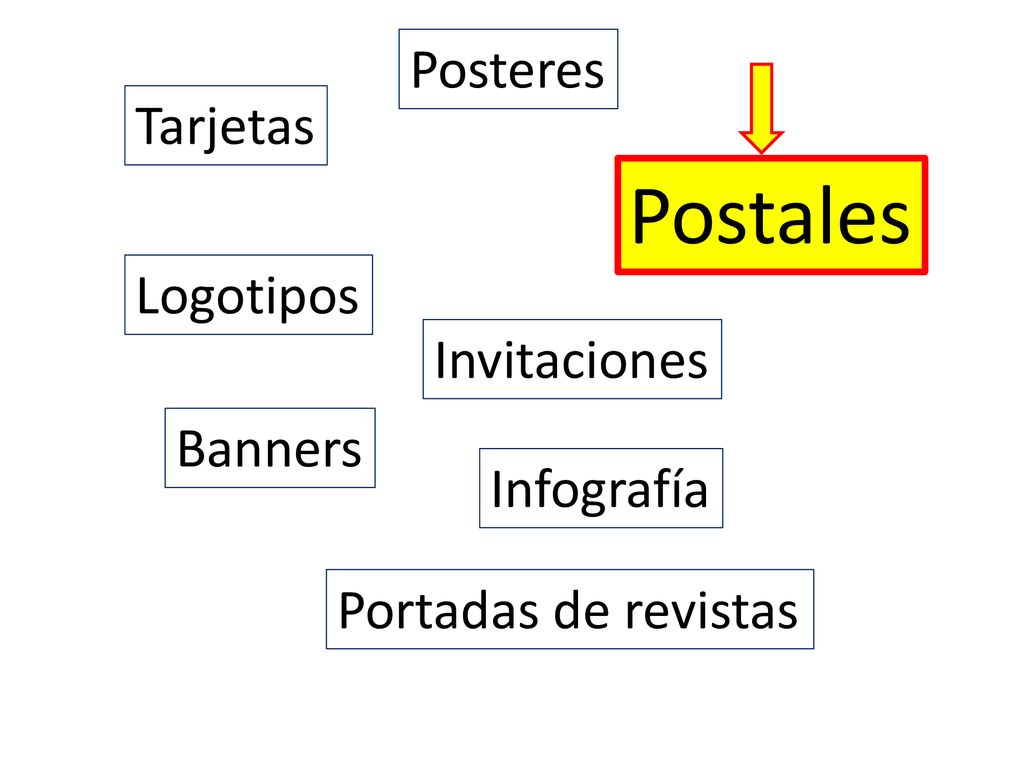 Posteres

Tarjetas

Postales

Logotipos

Invitaciones

Banners

Infografía

Portadas de revistas